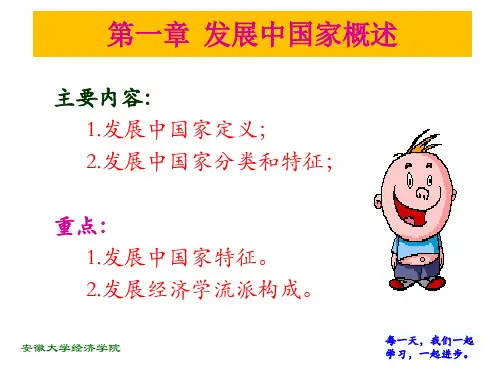 第一章 发展中国家概述

主要内容:

1.发展中国家定义;

2.发展中国家分类和特征;

重点:

1.发展中国家特征。

2.发展经济学流派构成。

安徽大学经济学院

每一天，我们一起学习，一起进步。